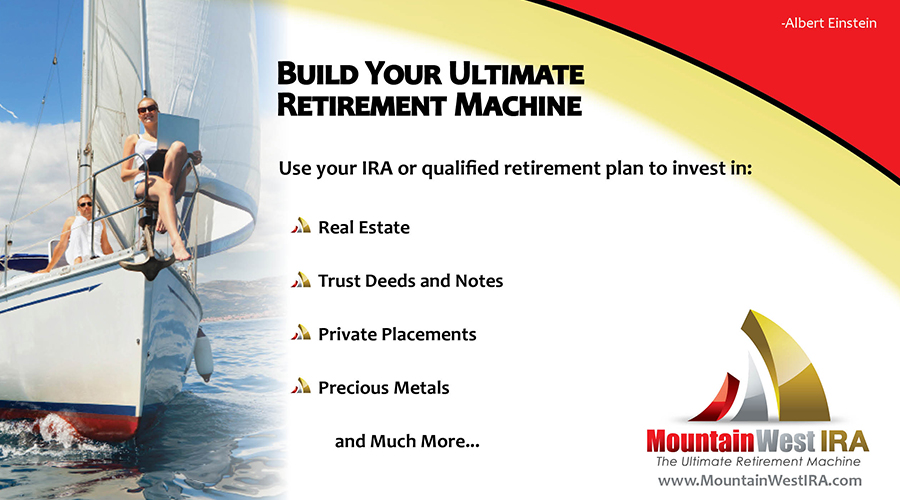 -Albert Einstein

BUILD YOUR ULTIMATE RETIREMENT MACHINE

Use your IRA or qualified retirement plan to invest in:

Real Estate

Trust Deeds and Notes

Private Placements

Precious Metals

and Much More...

MountainWest IRA
The Ultimate Retirement Machine
www.MountainWestIRA.com